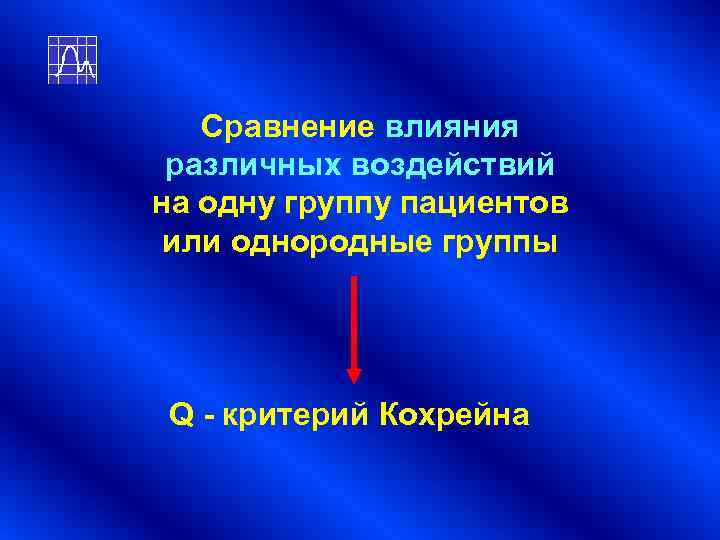 Сравнение влияния различных воздействий на одну группу пациентов или однородные группы

Q - критерий Кохрейна